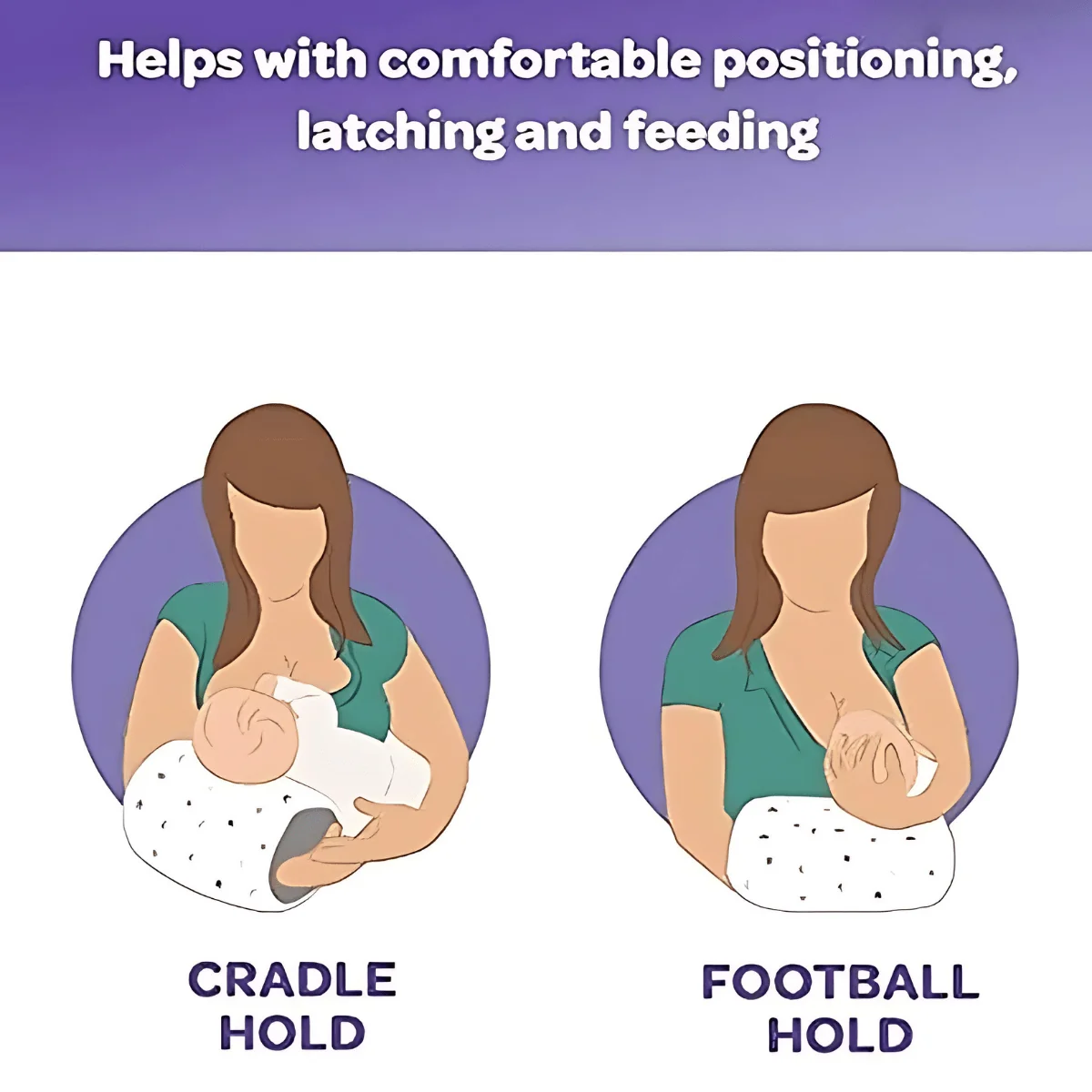 Helps with comfortable positioning, latching and feeding

CRADLE
HOLD

FOOTBALL
HOLD